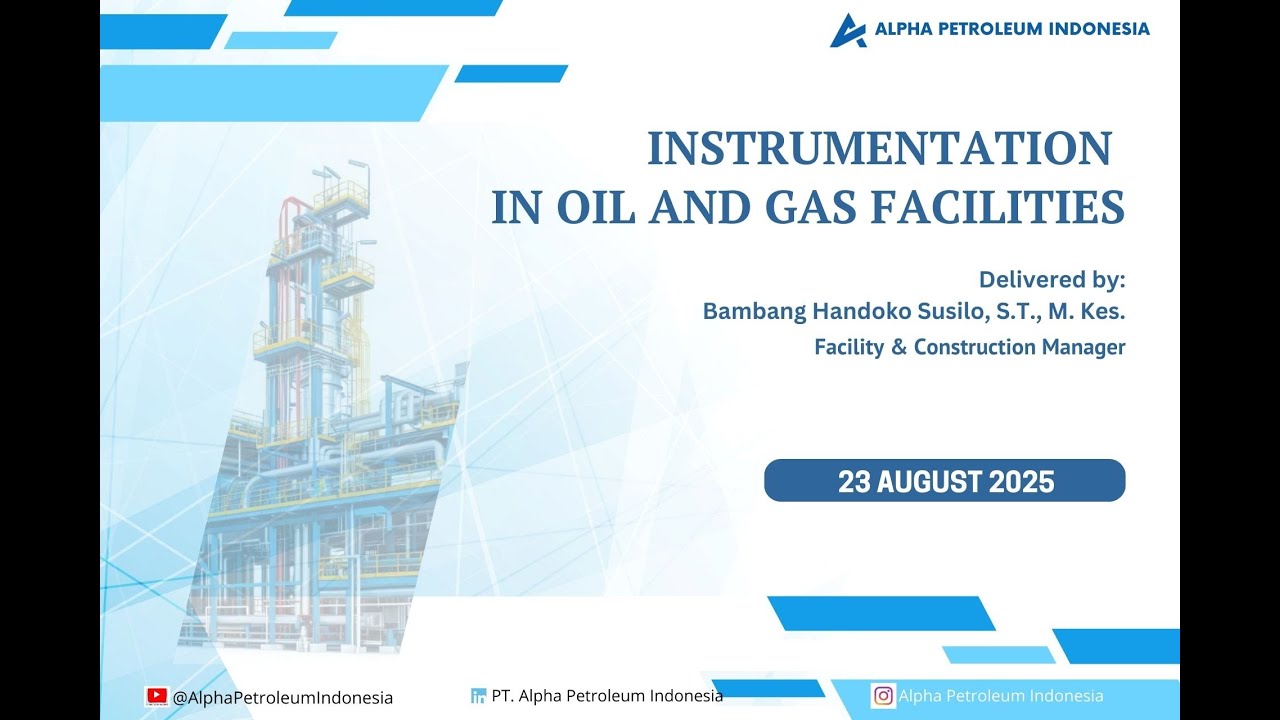 ALPHA PETROLEUM INDONESIA

INSTRUMENTATION IN OIL AND GAS FACILITIES

Delivered by:
Bambang Handoko Susilo, S.T., M. Kes.
Facility & Construction Manager

23 AUGUST 2025

@AlphaPetroleumIndonesia
PT. Alpha Petroleum Indonesia
Alpha Petroleum Indonesia